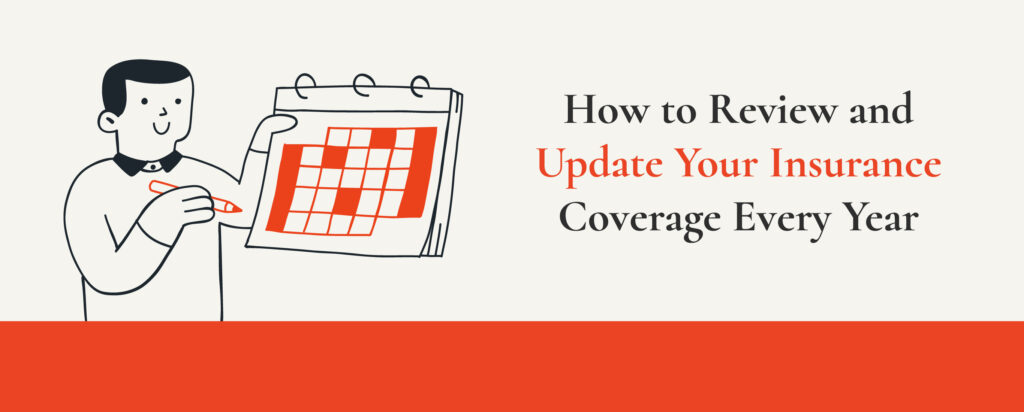 How to Review and Update Your Insurance Coverage Every Year